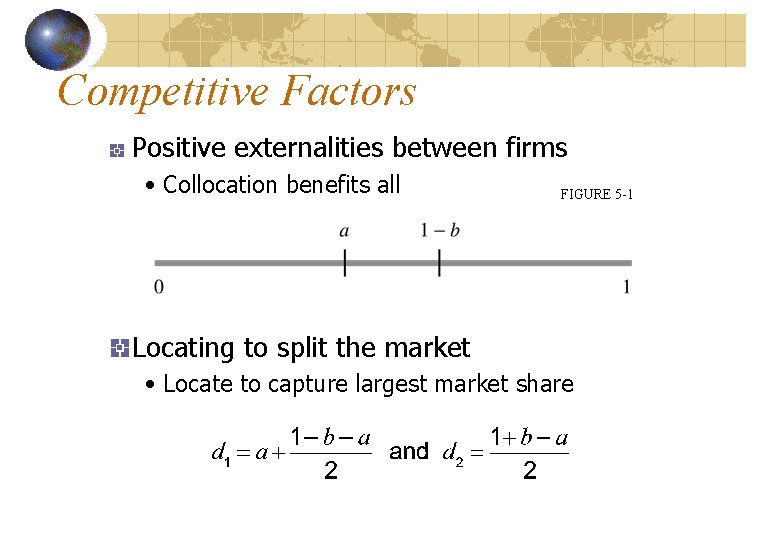 Competitive Factors

Positive externalities between firms

• Collocation benefits all

FIGURE 5-1

$a$ $1-b$

0 1

Locating to split the market

• Locate to capture largest market share

$d_1 = a + \frac{1-b-a}{2}$ and $d_2 = \frac{1+b-a}{2}$